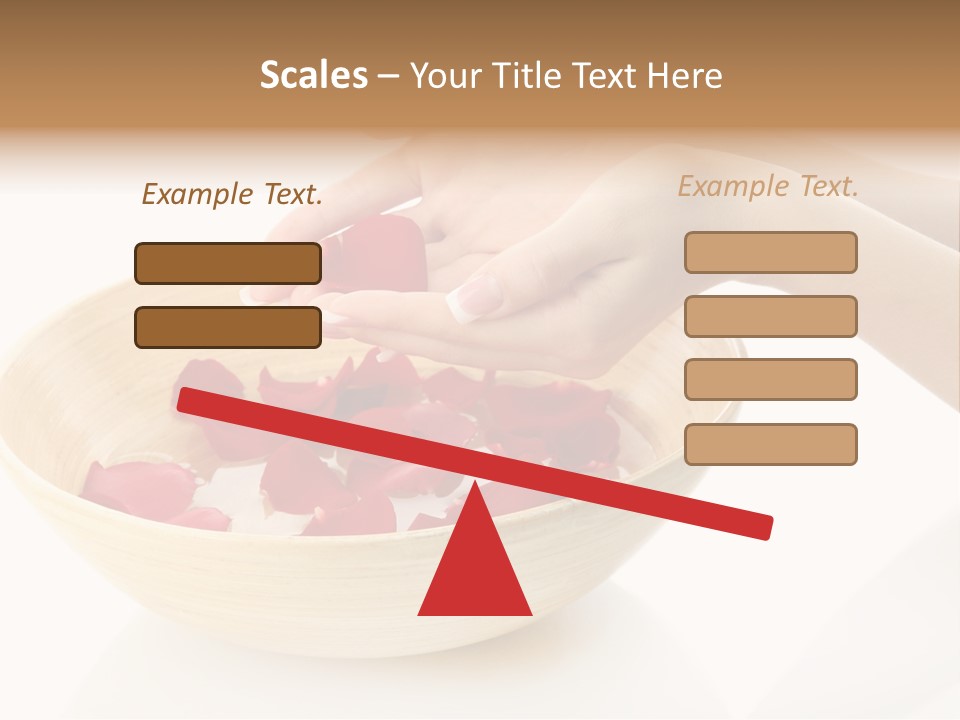 Scales – Your Title Text Here

Example Text.

Example Text.